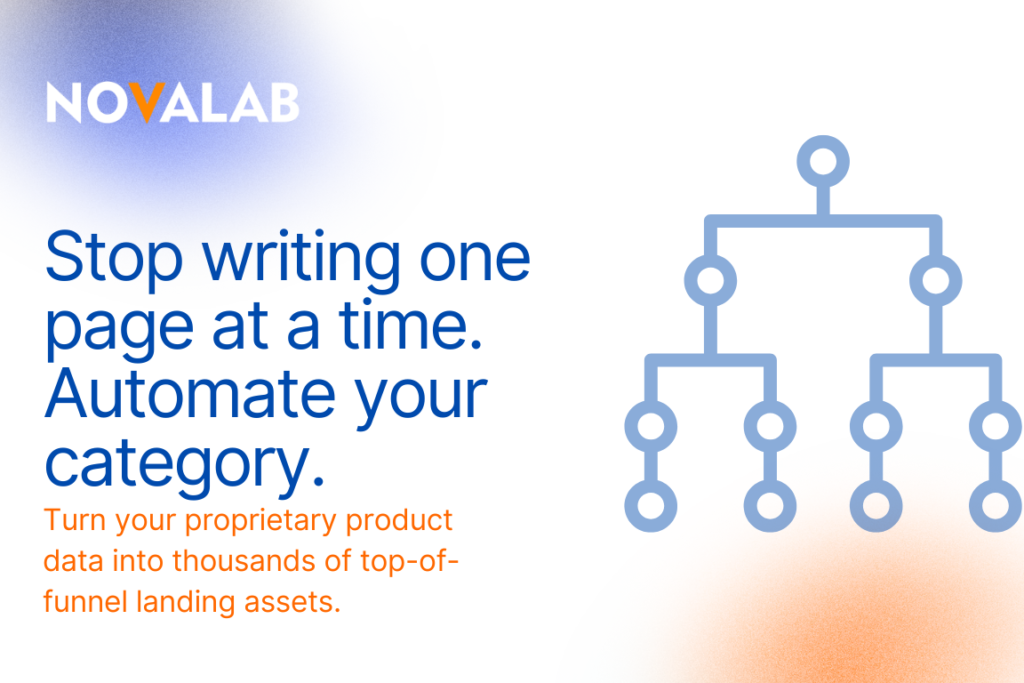 NOVALAB

Stop writing one page at a time. Automate your category.

Turn your proprietary product data into thousands of top-of-funnel landing assets.